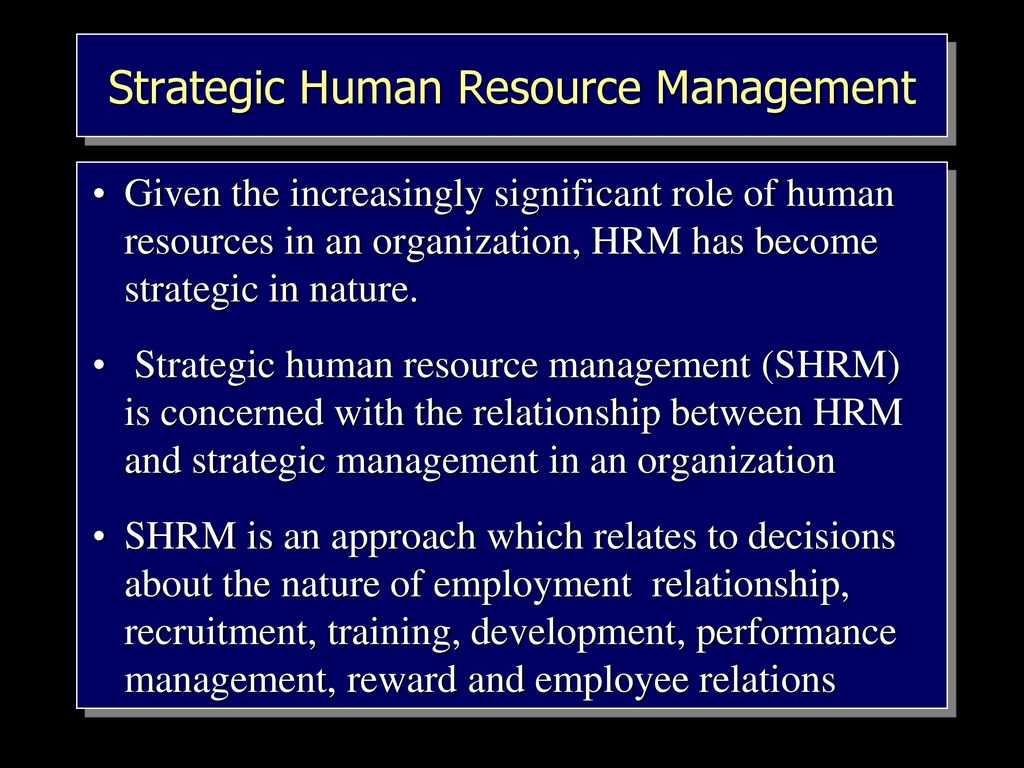 Strategic Human Resource Management

• Given the increasingly significant role of human resources in an organization, HRM has become strategic in nature.

• Strategic human resource management (SHRM) is concerned with the relationship between HRM and strategic management in an organization

• SHRM is an approach which relates to decisions about the nature of employment relationship, recruitment, training, development, performance management, reward and employee relations